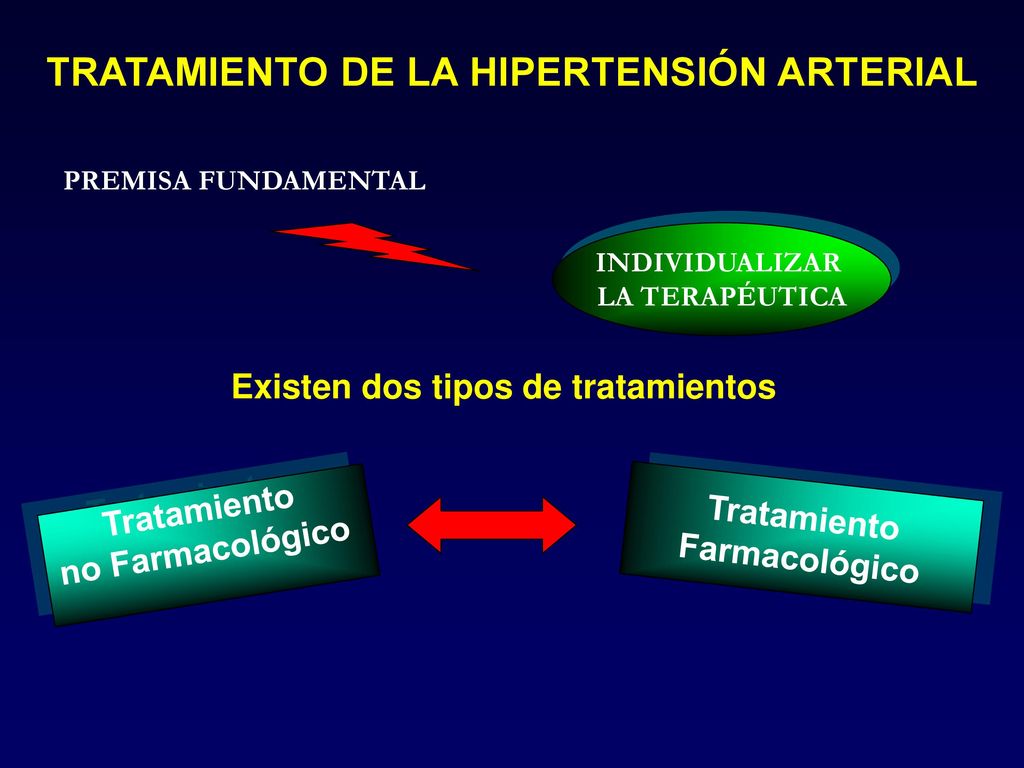 TRATAMIENTO DE LA HIPERTENSIÓN ARTERIAL

PREMISA FUNDAMENTAL

INDIVIDUALIZAR LA TERAPÉUTICA

Existen dos tipos de tratamientos

Tratamiento no Farmacológico

Tratamiento Farmacológico